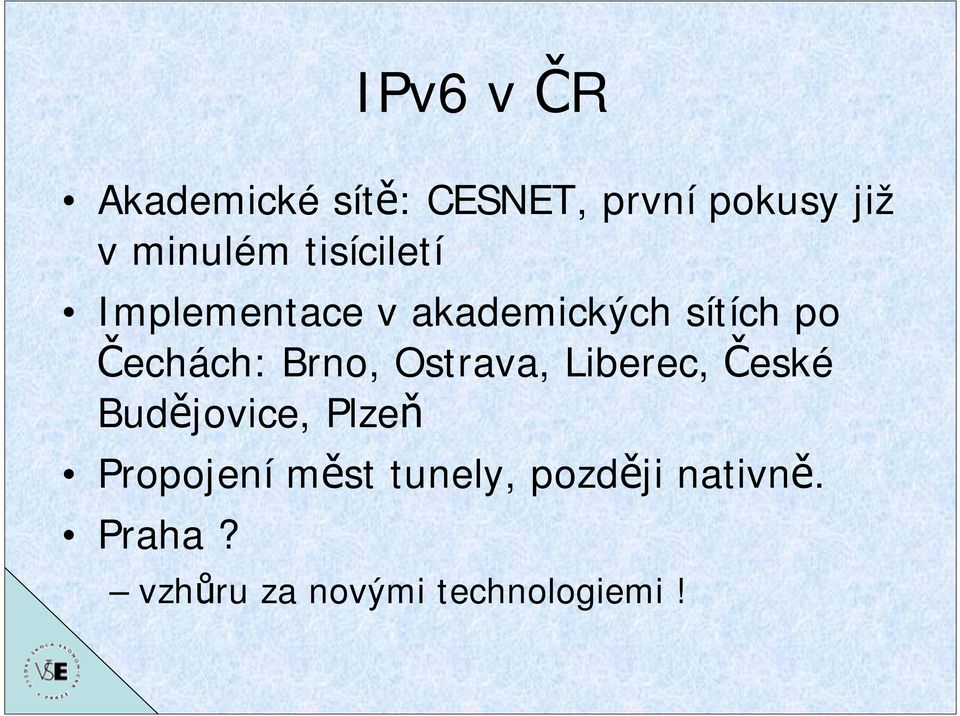 IPv6 v ČR

• Akademické sítě: CESNET, první pokusy již v minulém tisíciletí
• Implementace v akademických sítích po Čechách: Brno, Ostrava, Liberec, České Budějovice, Plzeň
• Propojení měst tunely, později nativně.
• Praha ?
– vzhůru za novými technologiemi !

VŠE